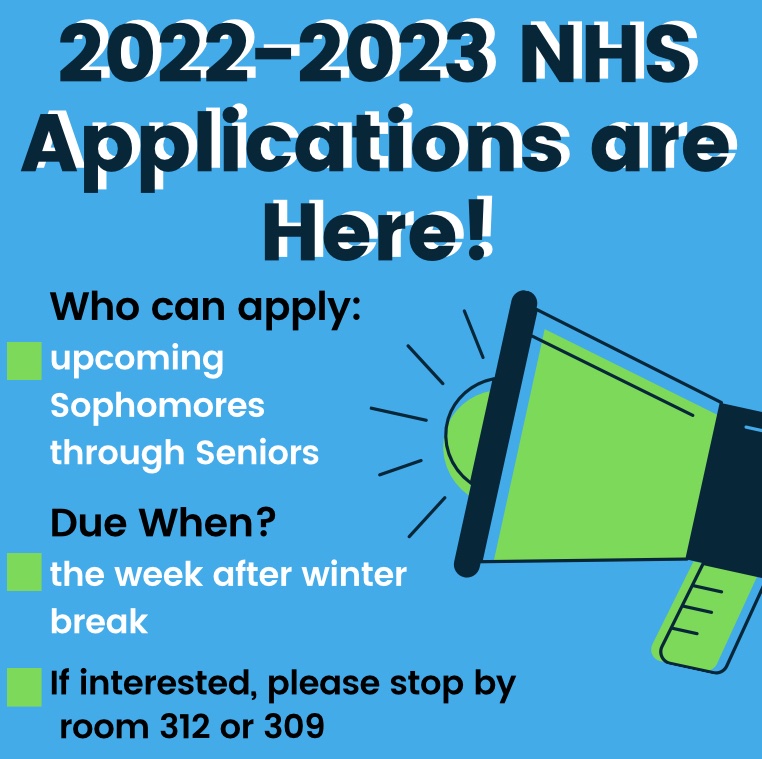 2022-2023 NHS Applications are Here!

Who can apply:

upcoming Sophomores through Seniors

Due When?

the week after winter break

If interested, please stop by room 312 or 309